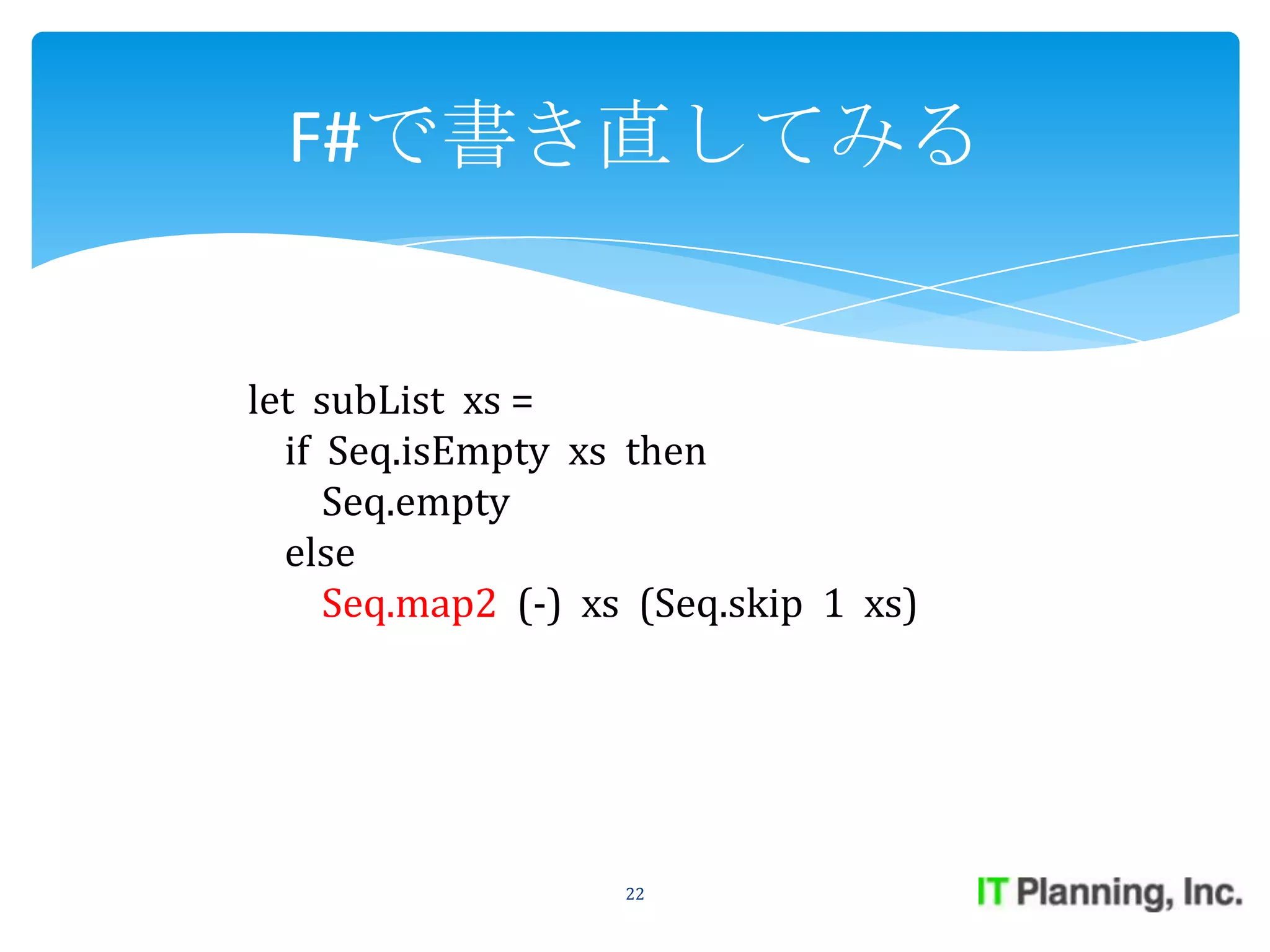 F#で書き直してみる

let subList xs =
if Seq.isEmpty xs then
Seq.empty
else
Seq.map2 (-) xs (Seq.skip 1 xs)

22

IT Planning, Inc.